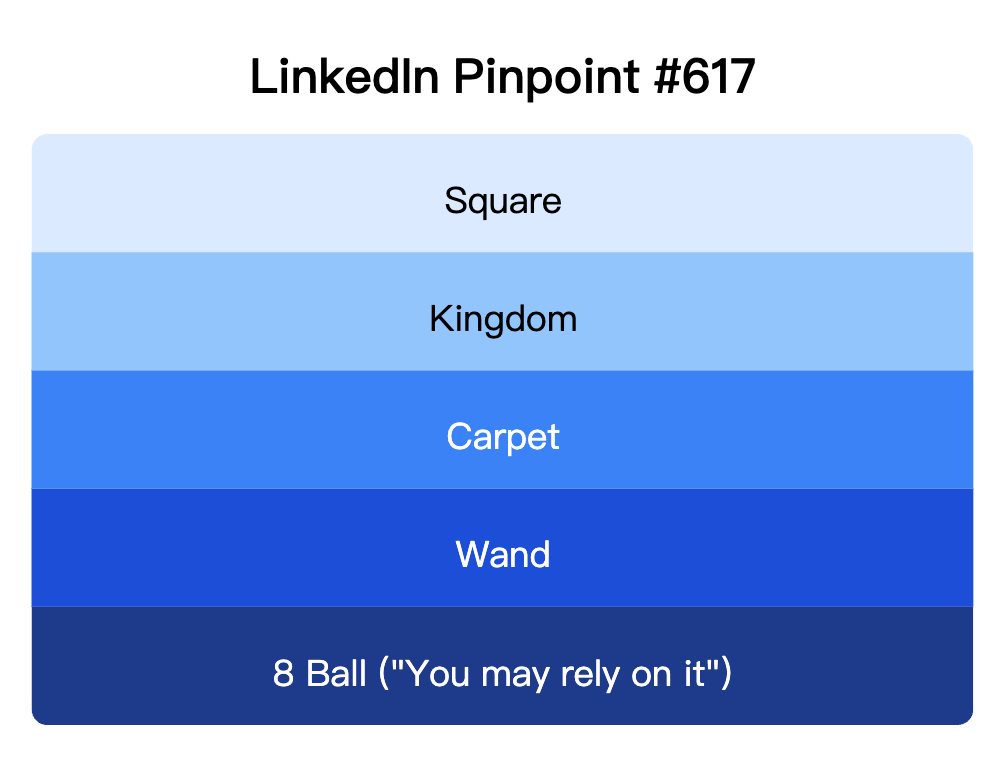 LinkedIn Pinpoint #617

Square

Kingdom

Carpet

Wand

8 Ball ("You may rely on it")